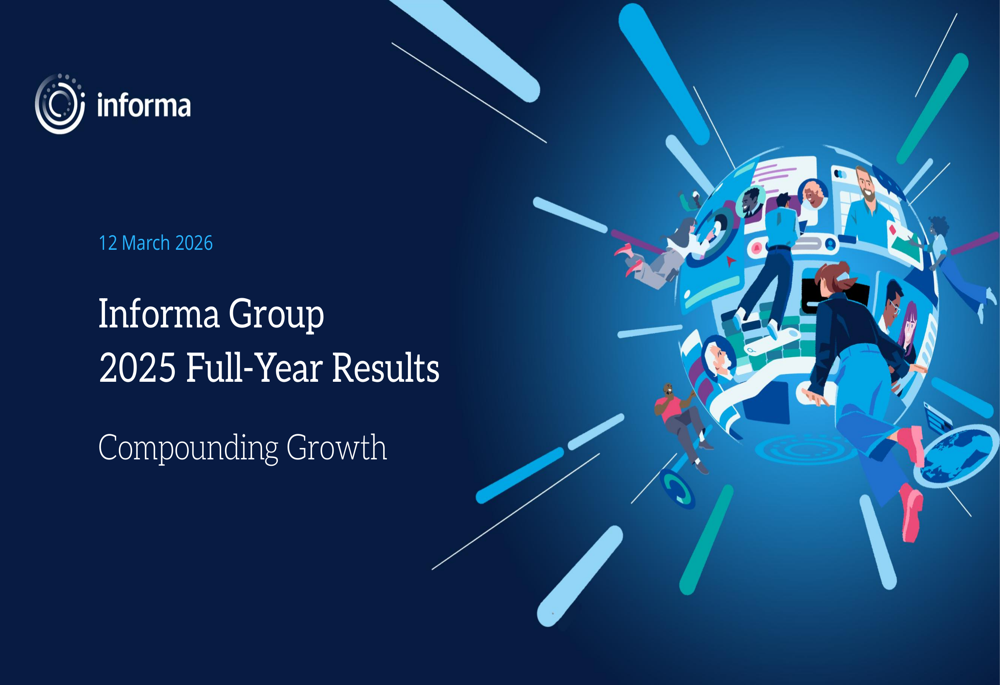 informa

12 March 2026

Informa Group
2025 Full-Year Results

Compounding Growth